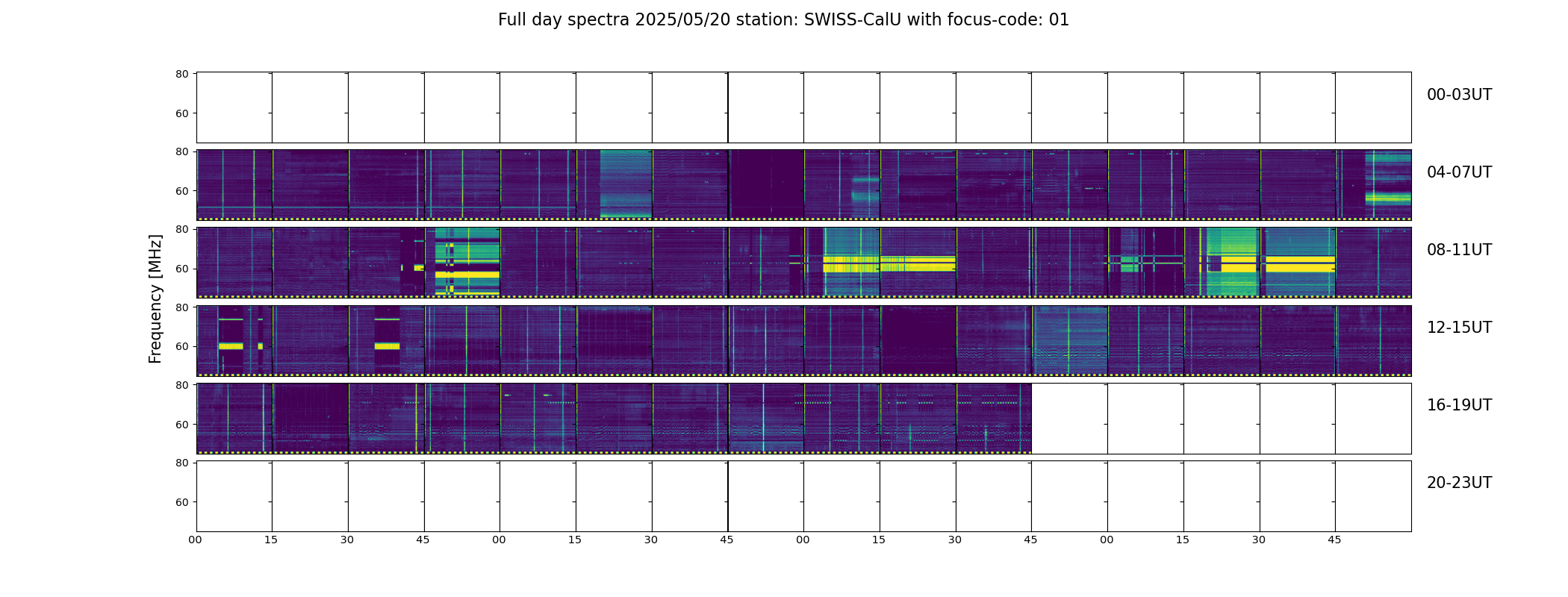 Full day spectra 2025/05/20 station: SWISS-CalU with focus-code: 01

Frequency [MHz]

80
60
00-03UT

80
60
04-07UT

80
60
08-11UT

80
60
12-15UT

80
60
16-19UT

80
60
20-23UT

00 15 30 45 00 15 30 45 00 15 30 45 00 15 30 45